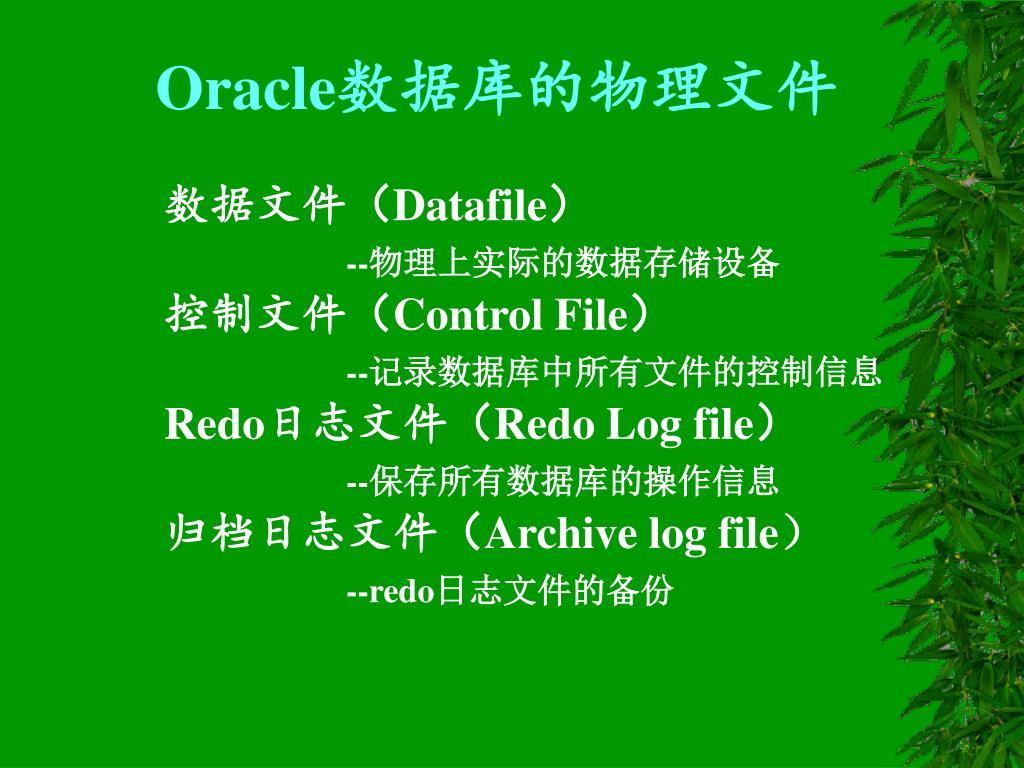 Oracle数据库的物理文件

数据文件（Datafile）

--物理上实际的数据存储设备

控制文件（Control File）

--记录数据库中所有文件的控制信息

Redo日志文件（Redo Log file）

--保存所有数据库的操作信息

归档日志文件（Archive log file）

--redo日志文件的备份